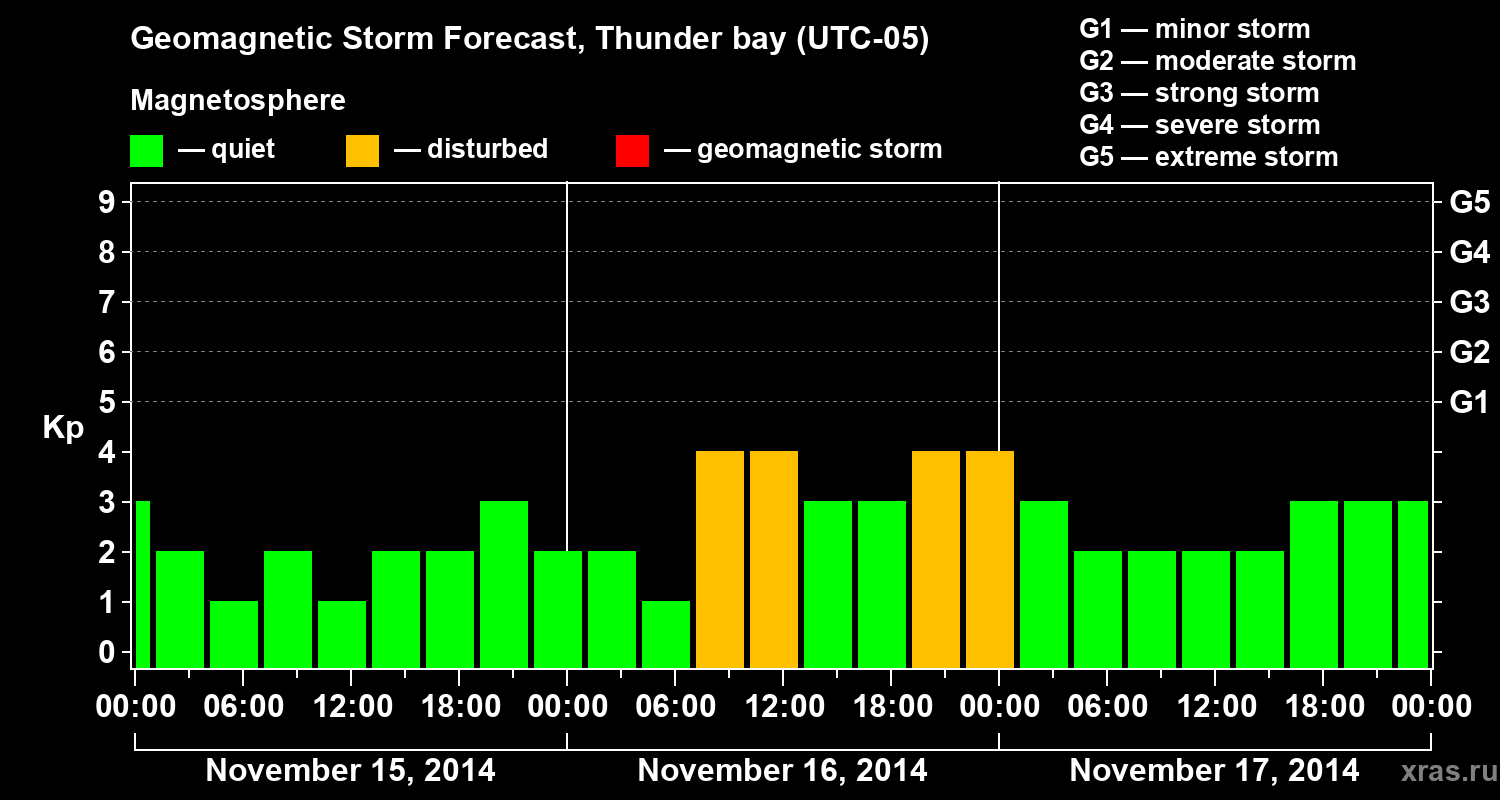 Geomagnetic Storm Forecast, Thunder bay (UTC-05)

Magnetosphere

— quiet — disturbed — geomagnetic storm

G1 — minor storm
G2 — moderate storm
G3 — strong storm
G4 — severe storm
G5 — extreme storm

Kp

9
8
7
6
5
4
3
2
1
0

G5
G4
G3
G2
G1

00:00 06:00 12:00 18:00 00:00 06:00 12:00 18:00 00:00 06:00 12:00 18:00 00:00

November 15, 2014 November 16, 2014 November 17, 2014

xras.ru